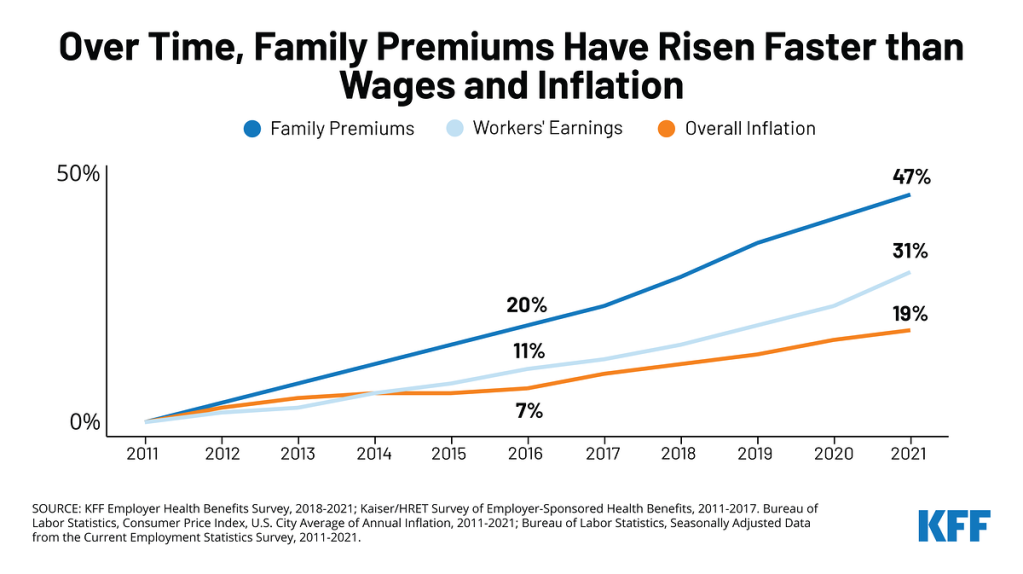 Over Time, Family Premiums Have Risen Faster than Wages and Inflation

Family Premiums Workers' Earnings Overall Inflation

50%

0%

47%

31%

19%

20%

11%

7%

2011 2012 2013 2014 2015 2016 2017 2018 2019 2020 2021

SOURCE: KFF Employer Health Benefits Survey, 2018-2021; Kaiser/HRET Survey of Employer-Sponsored Health Benefits, 2011-2017. Bureau of Labor Statistics, Consumer Price Index, U.S. City Average of Annual Inflation, 2011-2021; Bureau of Labor Statistics, Seasonally Adjusted Data from the Current Employment Statistics Survey, 2011-2021.

KFF